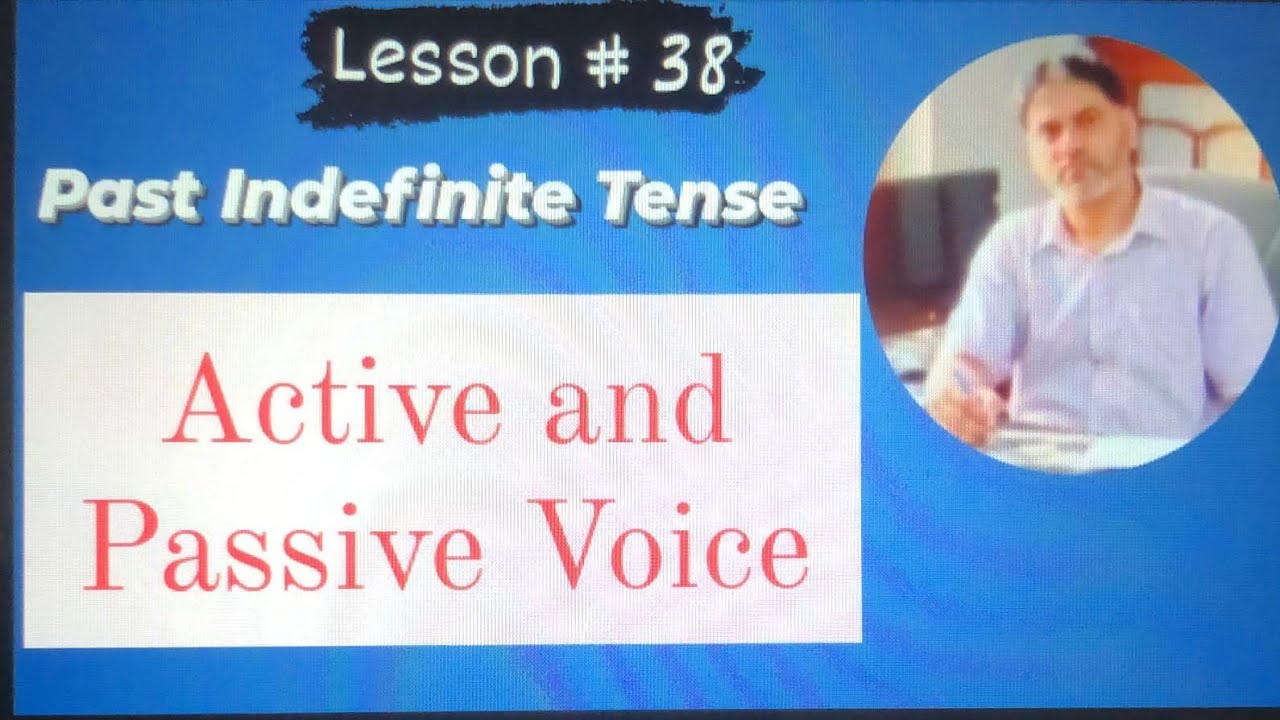 Lesson # 38

Past Indefinite Tense

Active and Passive Voice